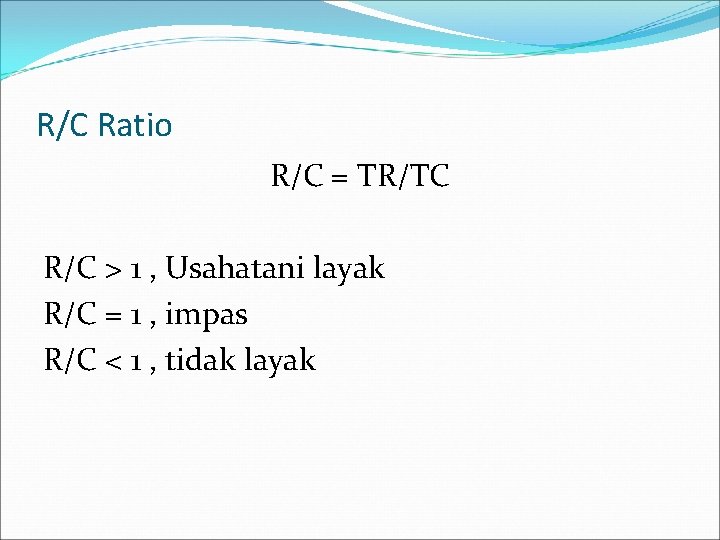 R/C Ratio

R/C = TR/TC

R/C > 1 , Usahatani layak
R/C = 1 , impas
R/C < 1 , tidak layak